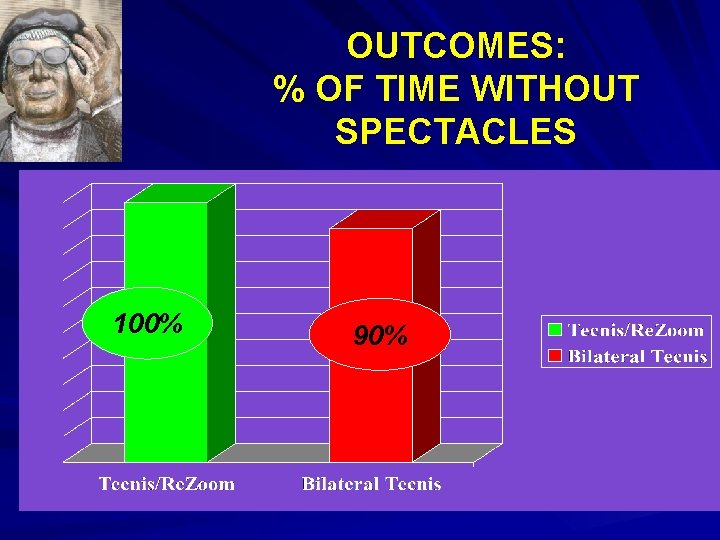 OUTCOMES:
% OF TIME WITHOUT SPECTACLES

100%

90%

Tecnis/ReZoom
Bilateral Tecnis

Tecnis/ReZoom
Bilateral Tecnis